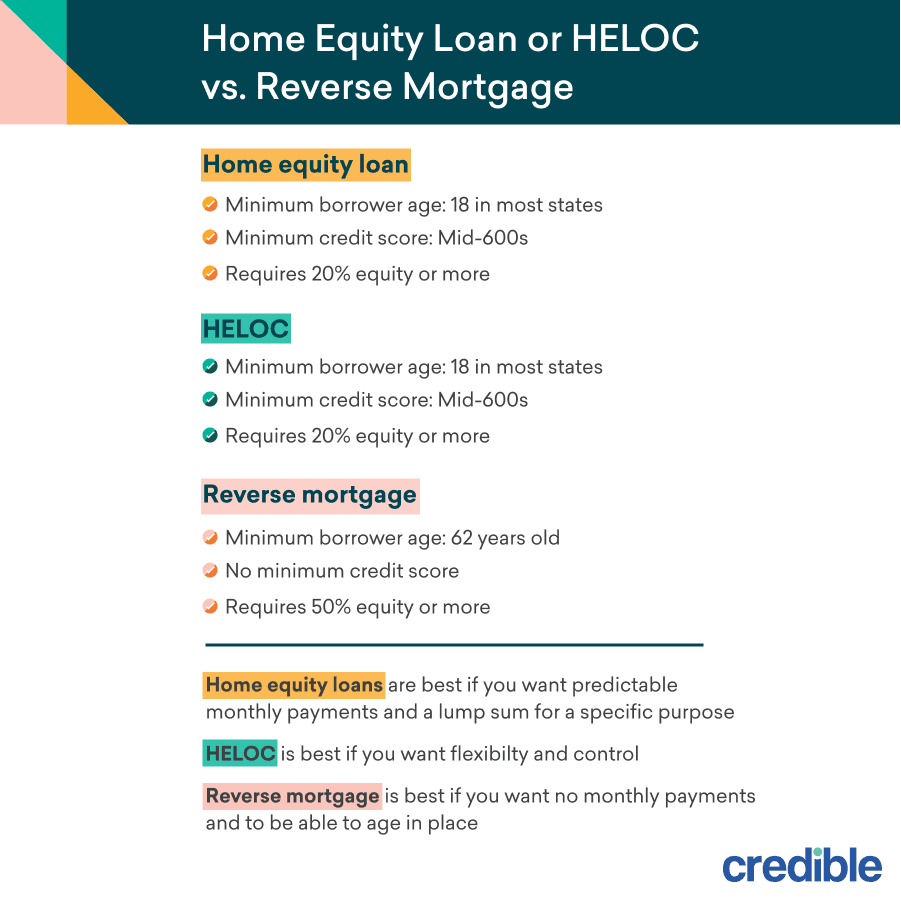 Home Equity Loan or HELOC vs. Reverse Mortgage

Home equity loan

Minimum borrower age: 18 in most states

Minimum credit score: Mid-600s

Requires 20% equity or more

HELOC

Minimum borrower age: 18 in most states

Minimum credit score: Mid-600s

Requires 20% equity or more

Reverse mortgage

Minimum borrower age: 62 years old

No minimum credit score

Requires 50% equity or more

Home equity loans are best if you want predictable monthly payments and a lump sum for a specific purpose

HELOC is best if you want flexibilty and control

Reverse mortgage is best if you want no monthly payments and to be able to age in place

credible